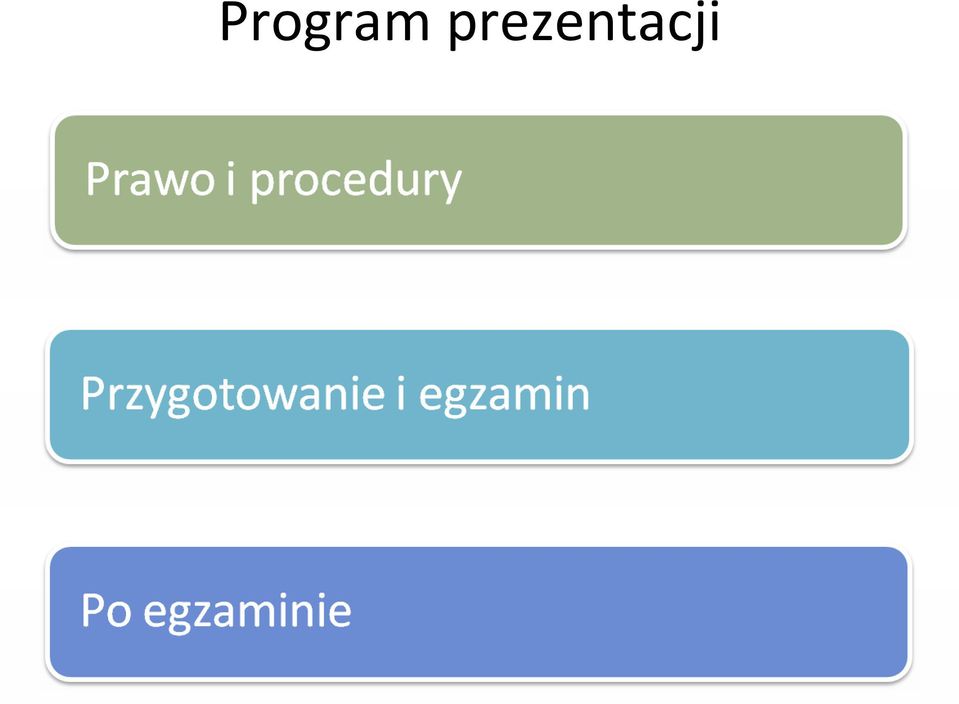 Program prezentacji

Prawo i procedury

Przygotowanie i egzamin

Po egzaminie